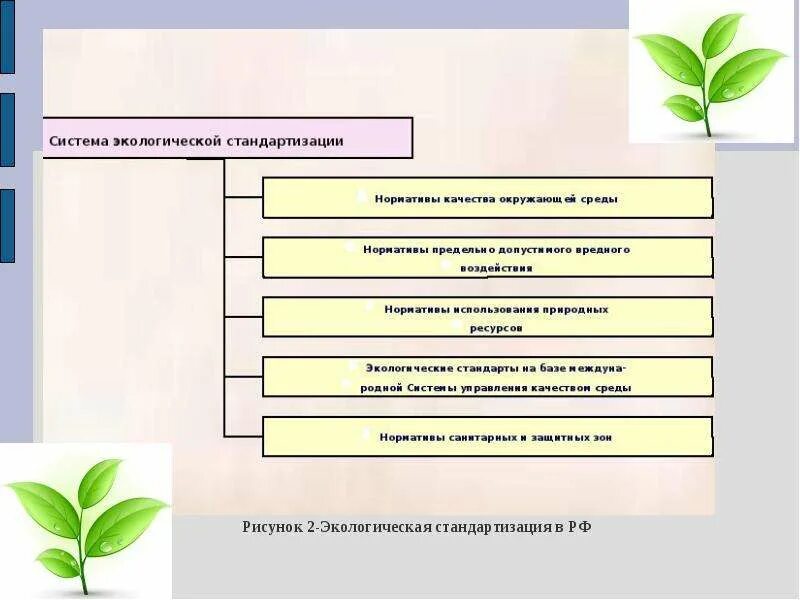 Система экологической стандартизации

Нормативы качества окружающей среды

Нормативы предельно допустимого вредного воздействия

Нормативы использования природных ресурсов

Экологические стандарты на базе международной Системы управления качеством среды

Нормативы санитарных и защитных зон

Рисунок 2-Экологическая стандартизация в РФ